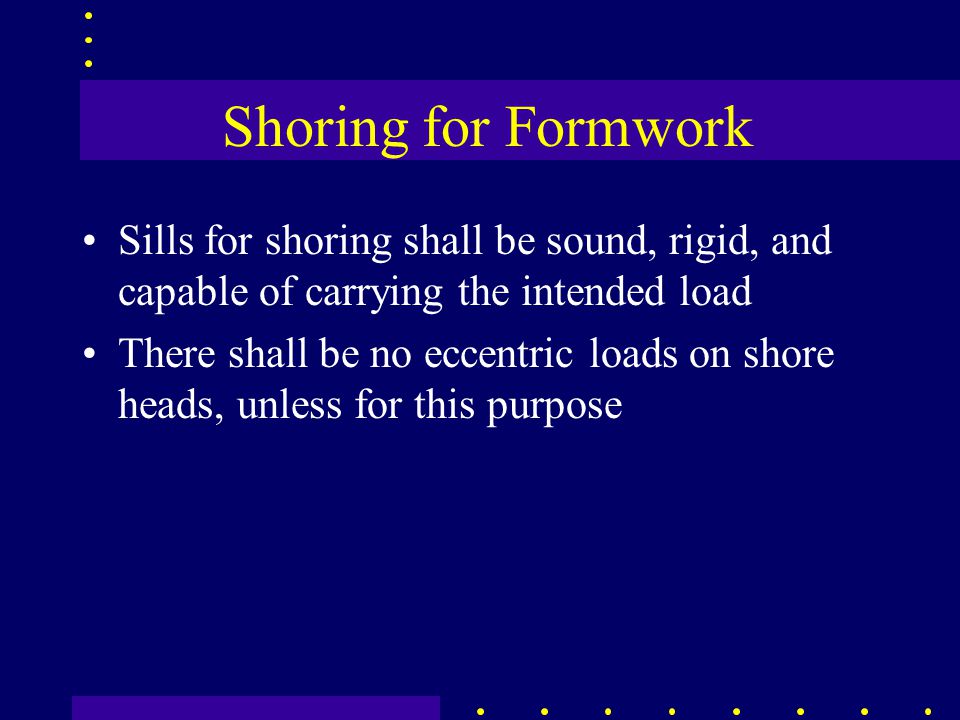 Shoring for Formwork

• Sills for shoring shall be sound, rigid, and capable of carrying the intended load

• There shall be no eccentric loads on shore heads, unless for this purpose